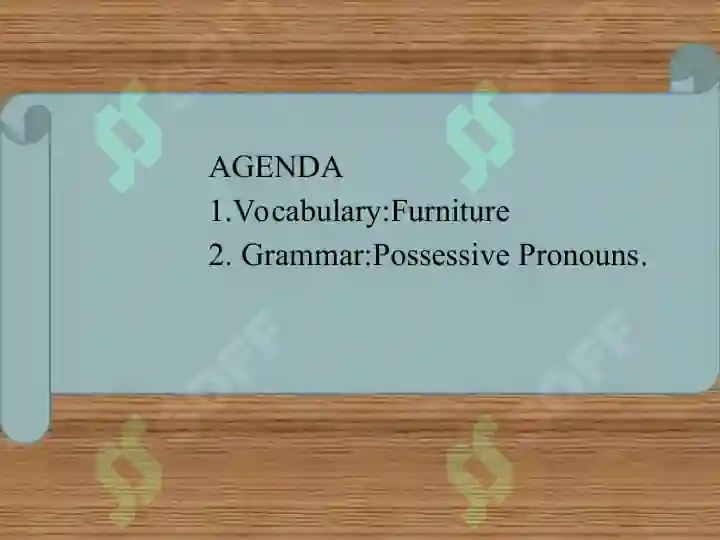 AGENDA
1.Vocabulary:Furniture
2. Grammar:Possessive Pronouns.